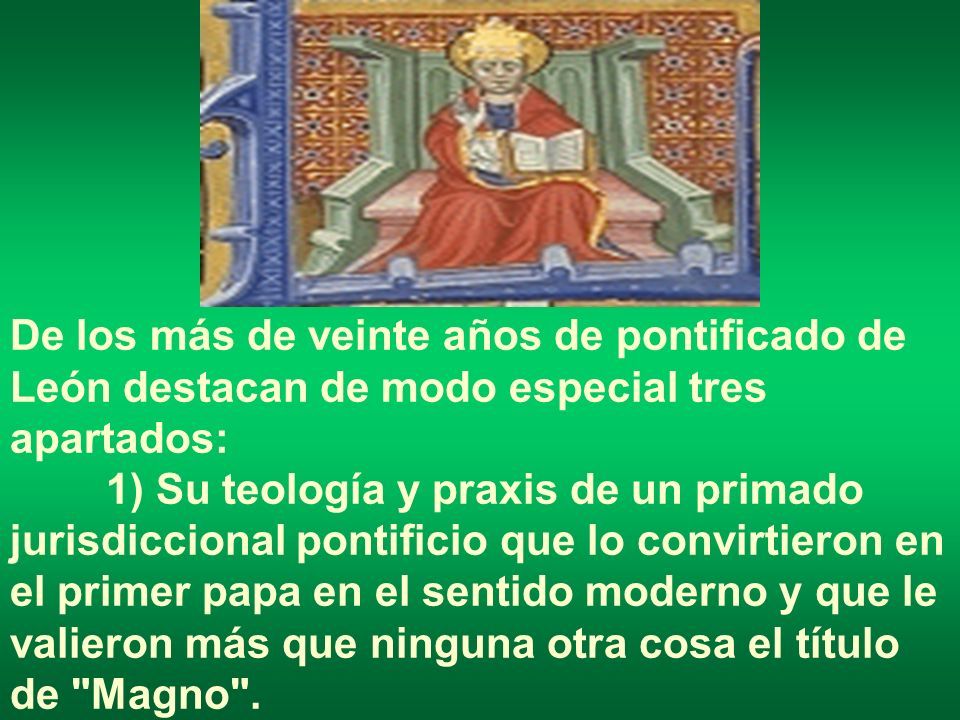 De los más de veinte años de pontificado de León destacan de modo especial tres apartados:

1) Su teología y praxis de un primado jurisdiccional pontificio que lo convirtieron en el primer papa en el sentido moderno y que le valieron más que ninguna otra cosa el título de "Magno".